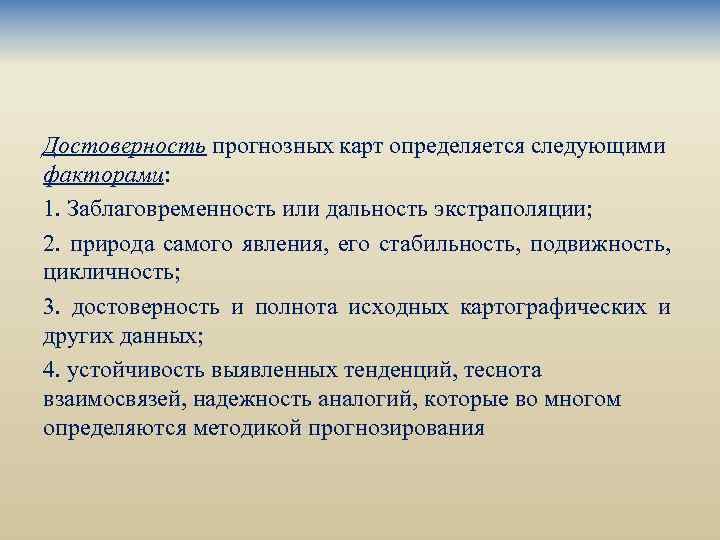 Достоверность прогнозных карт определяется следующими факторами:

1. Заблаговременность или дальность экстраполяции;

2. природа самого явления, его стабильность, подвижность, цикличность;

3. достоверность и полнота исходных картографических и других данных;

4. устойчивость выявленных тенденций, теснота взаимосвязей, надежность аналогий, которые во многом определяются методикой прогнозирования